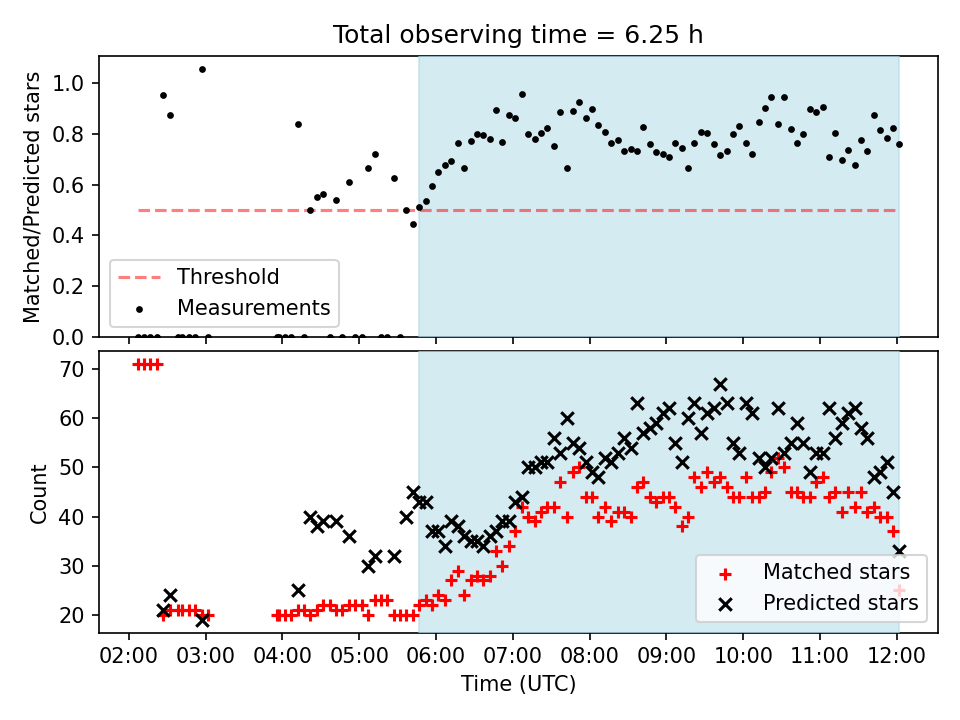 Total observing time = 6.25 h

Matched/Predicted stars

1.0
0.8
0.6
0.4
0.2
0.0

Threshold
Measurements

Count

70
60
50
40
30
20

Matched stars
Predicted stars

02:00 03:00 04:00 05:00 06:00 07:00 08:00 09:00 10:00 11:00 12:00

Time (UTC)